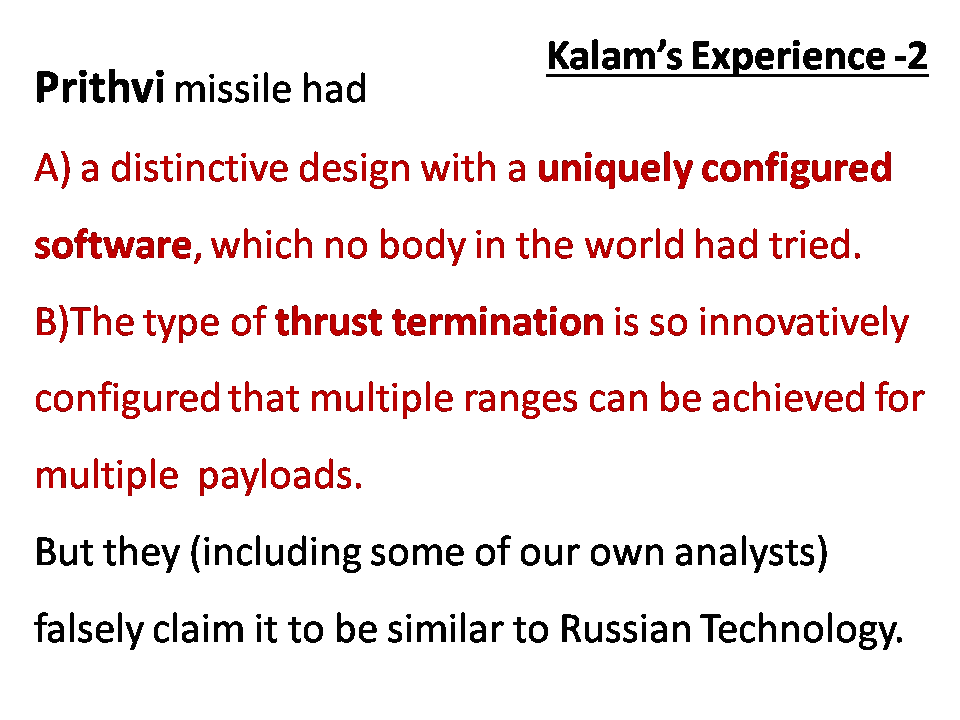 Kalam's Experience -2

Prithvi missile had

A) a distinctive design with a uniquely configured software, which no body in the world had tried.

B)The type of thrust termination is so innovatively configured that multiple ranges can be achieved for multiple payloads.

But they (including some of our own analysts) falsely claim it to be similar to Russian Technology.